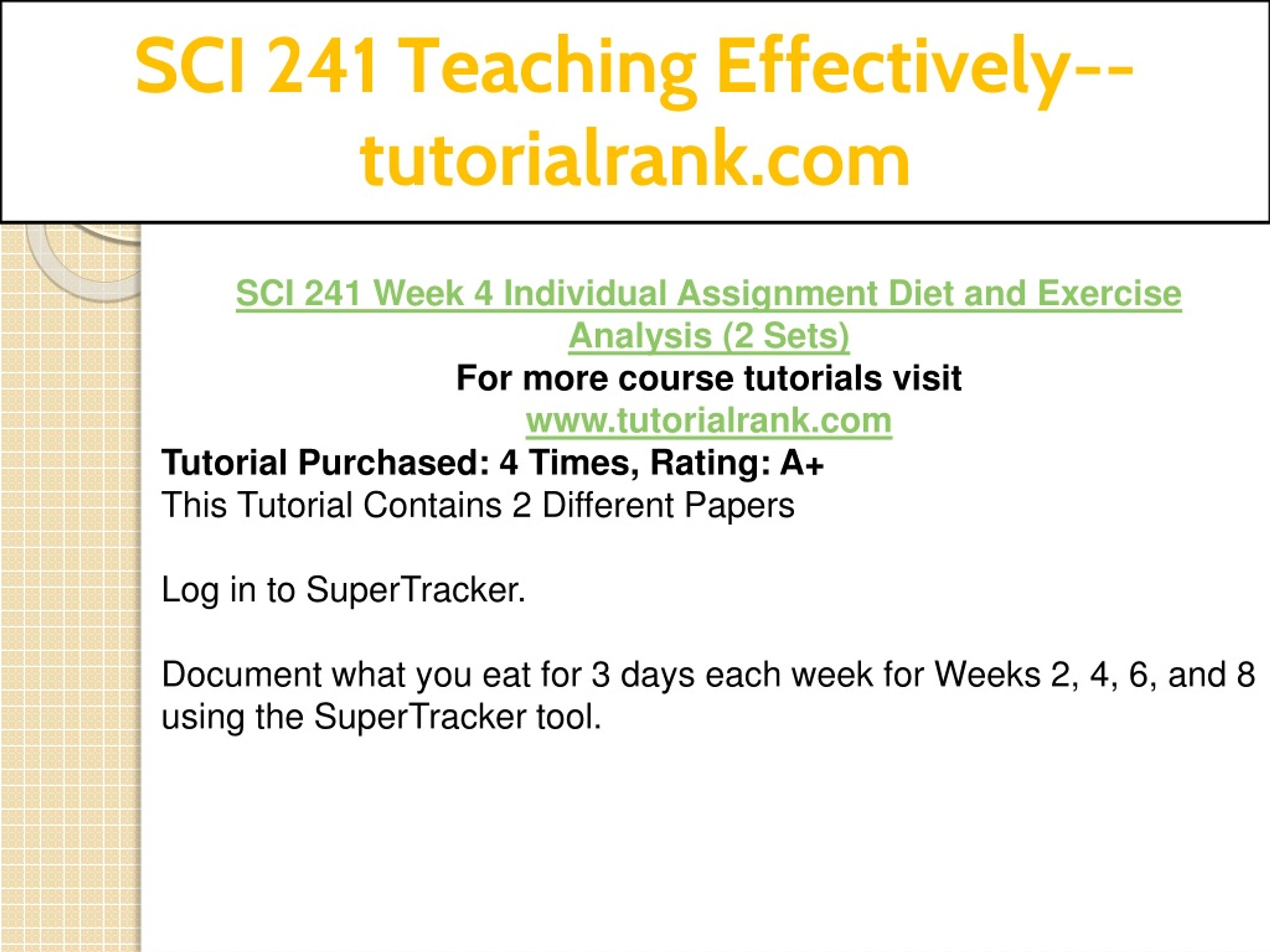 SCI 241 Teaching Effectively--tutorialrank.com

SCI 241 Week 4 Individual Assignment Diet and Exercise Analysis (2 Sets)
For more course tutorials visit
www.tutorialrank.com
Tutorial Purchased: 4 Times, Rating: A+
This Tutorial Contains 2 Different Papers

Log in to SuperTracker.

Document what you eat for 3 days each week for Weeks 2, 4, 6, and 8 using the SuperTracker tool.